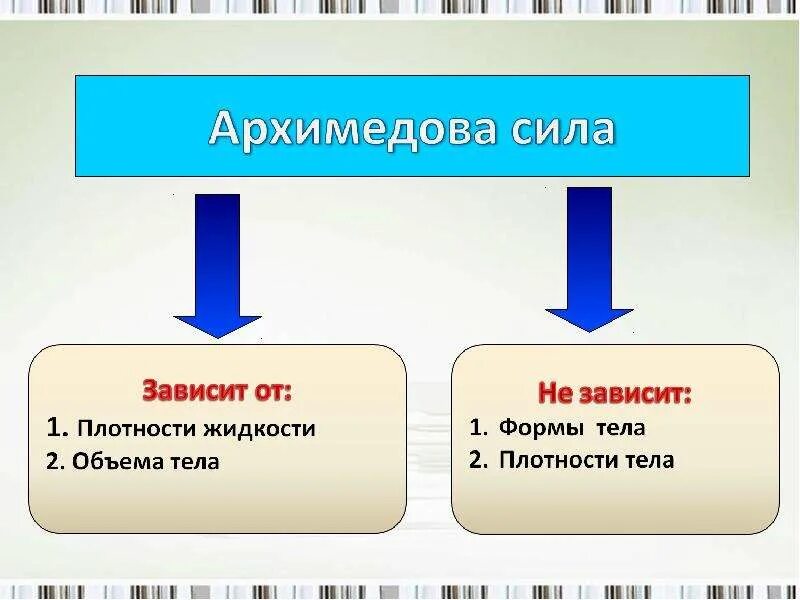 Архимедова сила

Зависит от:
1. Плотности жидкости
2. Объема тела

Не зависит:
1. Формы тела
2. Плотности тела